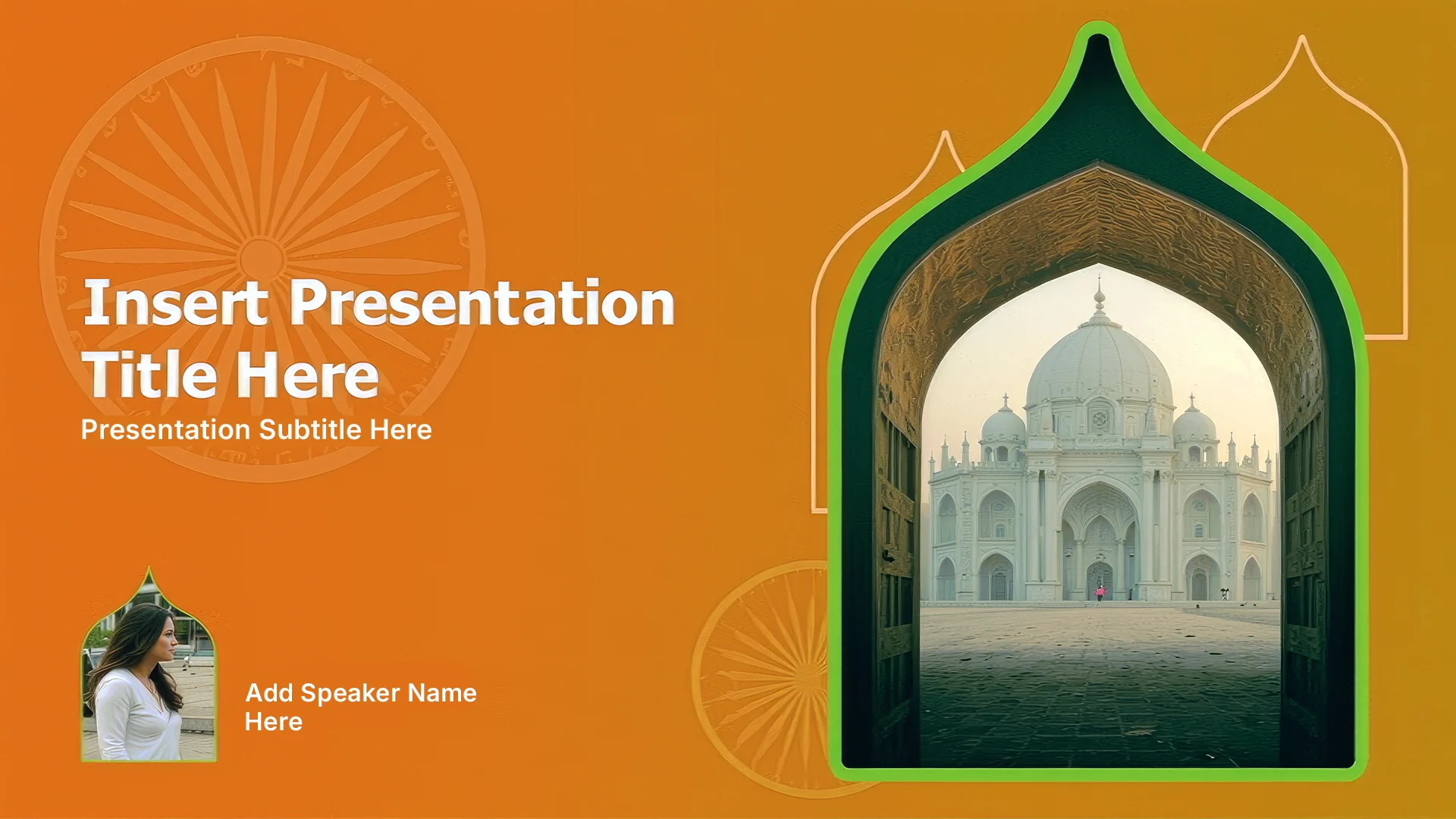 Insert Presentation Title Here

Presentation Subtitle Here

Add Speaker Name Here